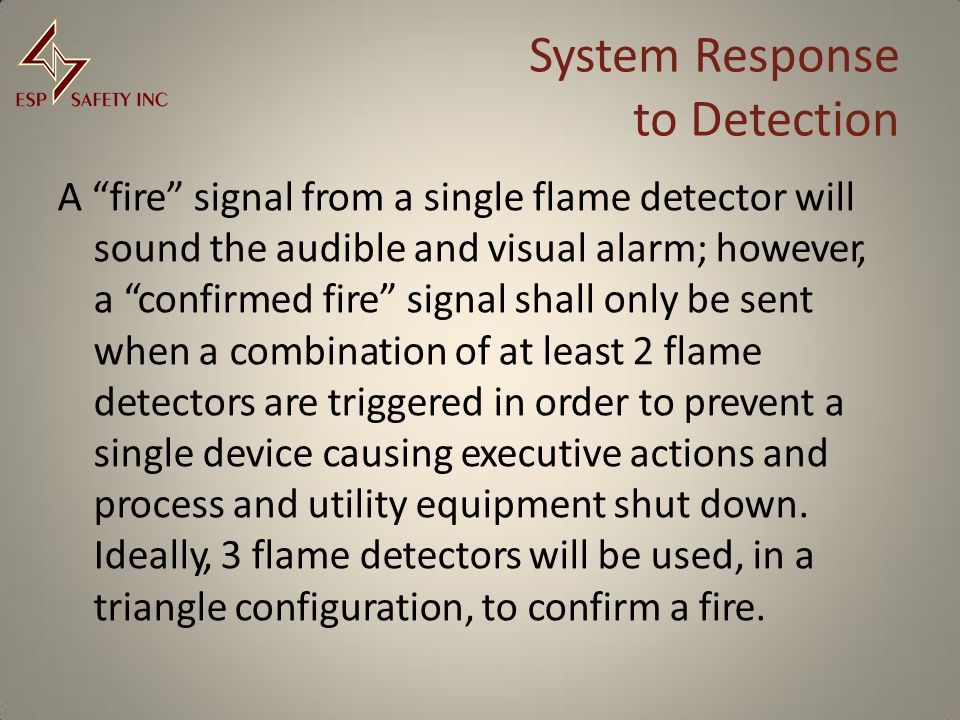 ESP SAFETY INC

System Response to Detection

A “fire” signal from a single flame detector will sound the audible and visual alarm; however, a “confirmed fire” signal shall only be sent when a combination of at least 2 flame detectors are triggered in order to prevent a single device causing executive actions and process and utility equipment shut down. Ideally, 3 flame detectors will be used, in a triangle configuration, to confirm a fire.